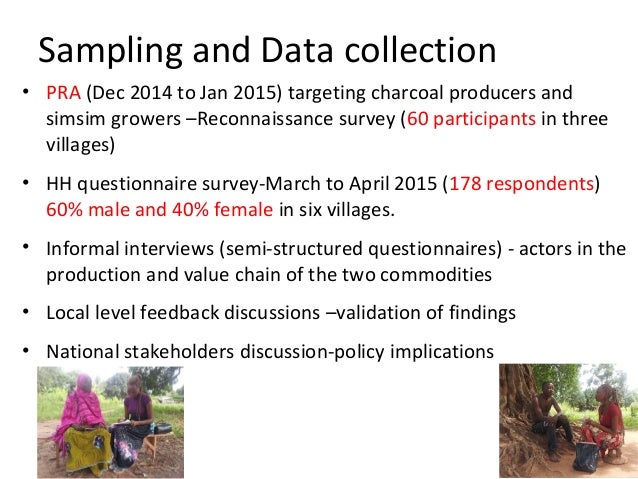 Sampling and Data collection

• PRA (Dec 2014 to Jan 2015) targeting charcoal producers and simsim growers –Reconnaissance survey (60 participants in three villages)

• HH questionnaire survey-March to April 2015 (178 respondents) 60% male and 40% female in six villages.

• Informal interviews (semi-structured questionnaires) - actors in the production and value chain of the two commodities

• Local level feedback discussions –validation of findings

• National stakeholders discussion-policy implications